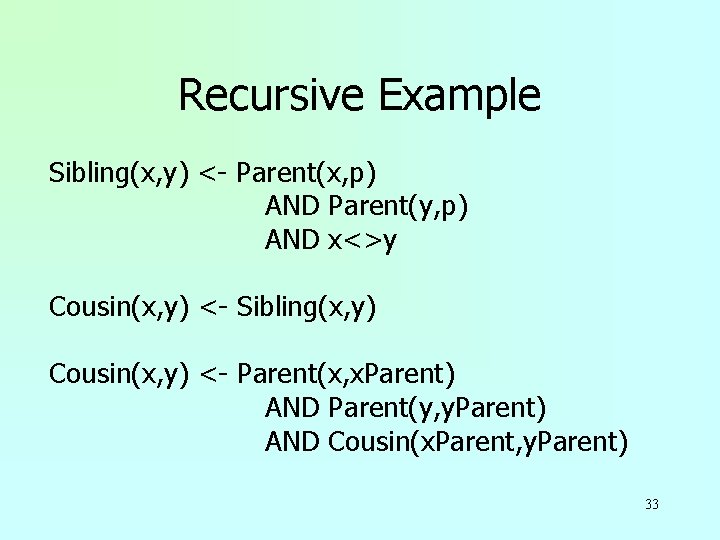 Recursive Example

Sibling(x,y) <- Parent(x,p)
AND Parent(y,p)
AND x<>y

Cousin(x,y) <- Sibling(x,y)

Cousin(x,y) <- Parent(x,xParent)
AND Parent(y,yParent)
AND Cousin(xParent,yParent)

33